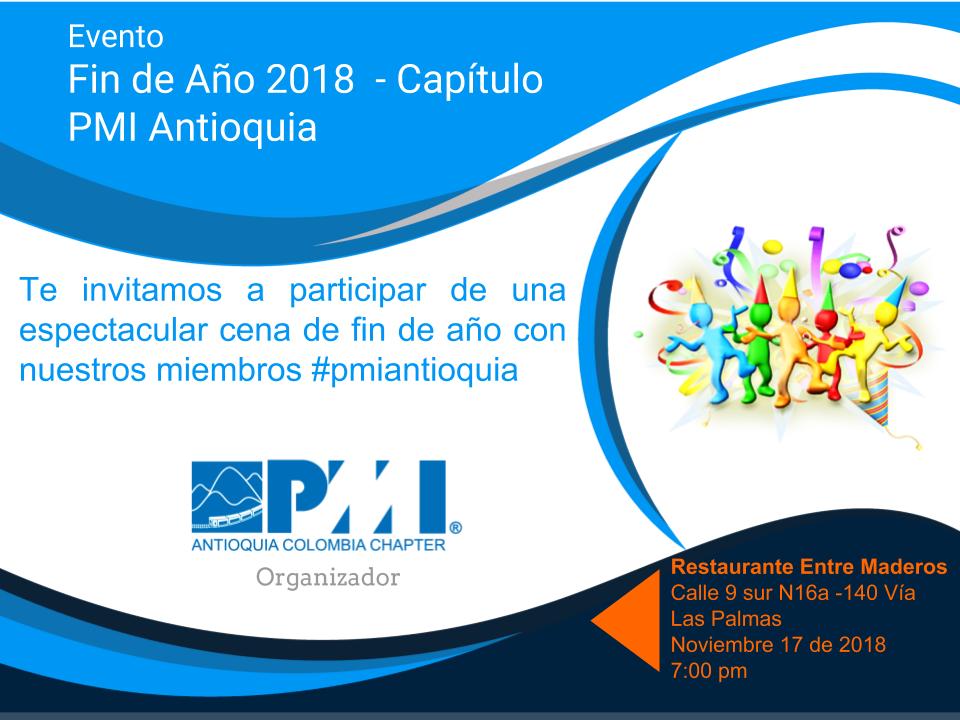 Evento
Fin de Año 2018 - Capítulo PMI Antioquia

Te invitamos a participar de una espectacular cena de fin de año con nuestros miembros #pmiantioquia

PMI®
ANTIOQUIA COLOMBIA CHAPTER
Organizador

Restaurante Entre Maderos
Calle 9 sur N16a -140 Vía Las Palmas
Noviembre 17 de 2018
7:00 pm